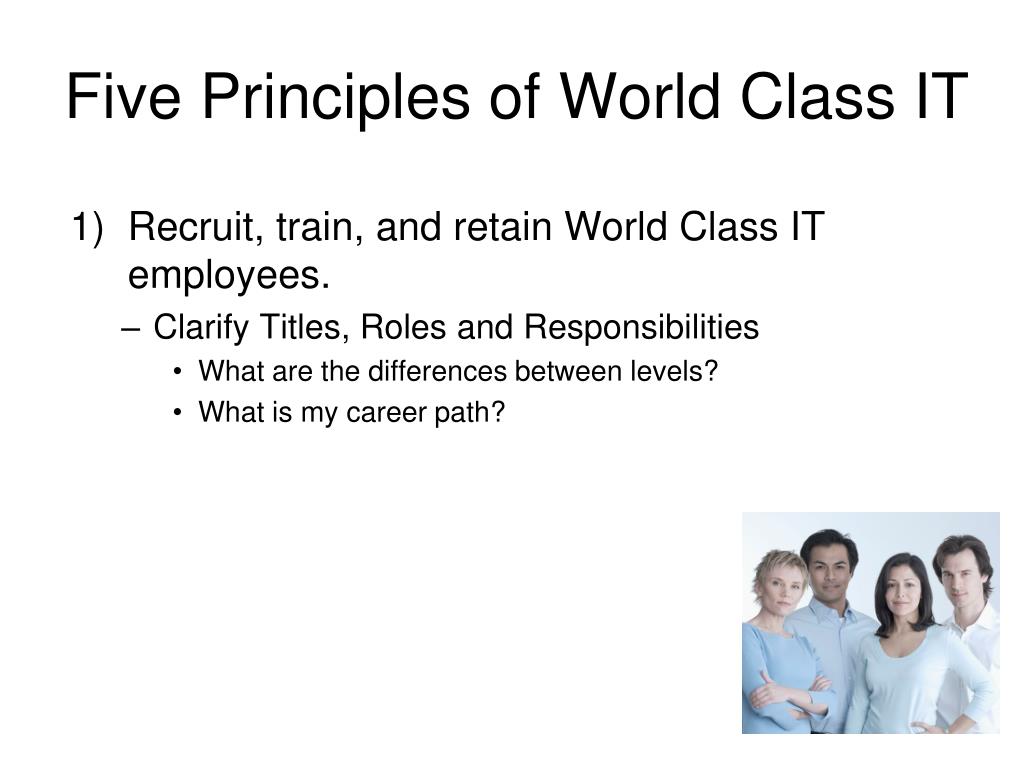 Five Principles of World Class IT

1) Recruit, train, and retain World Class IT employees.

– Clarify Titles, Roles and Responsibilities

• What are the differences between levels?

• What is my career path?